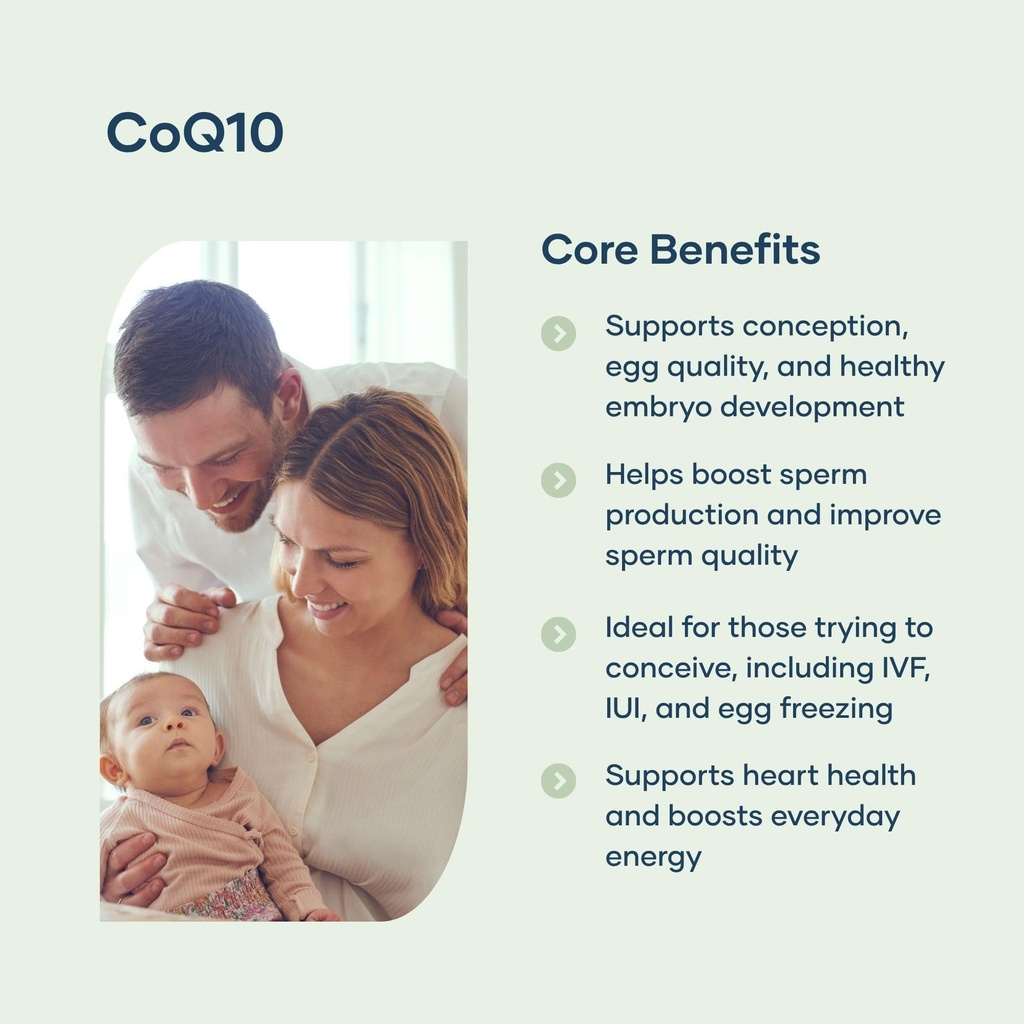 CoQ10

Core Benefits

Supports conception, egg quality, and healthy embryo development

Helps boost sperm production and improve sperm quality

Ideal for those trying to conceive, including IVF, IUI, and egg freezing

Supports heart health and boosts everyday energy